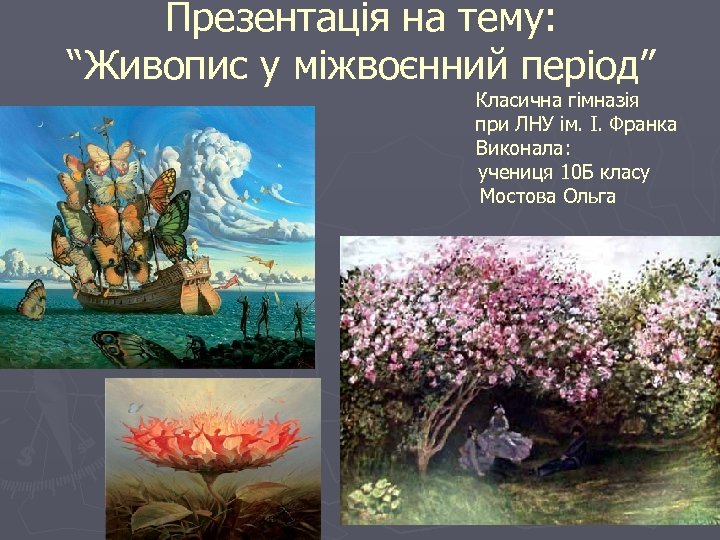 Презентація на тему:
"Живопис у міжвоєнний період"

Класична гімназія
при ЛНУ ім. І. Франка
Виконала:
учениця 10Б класу
Мостова Ольга